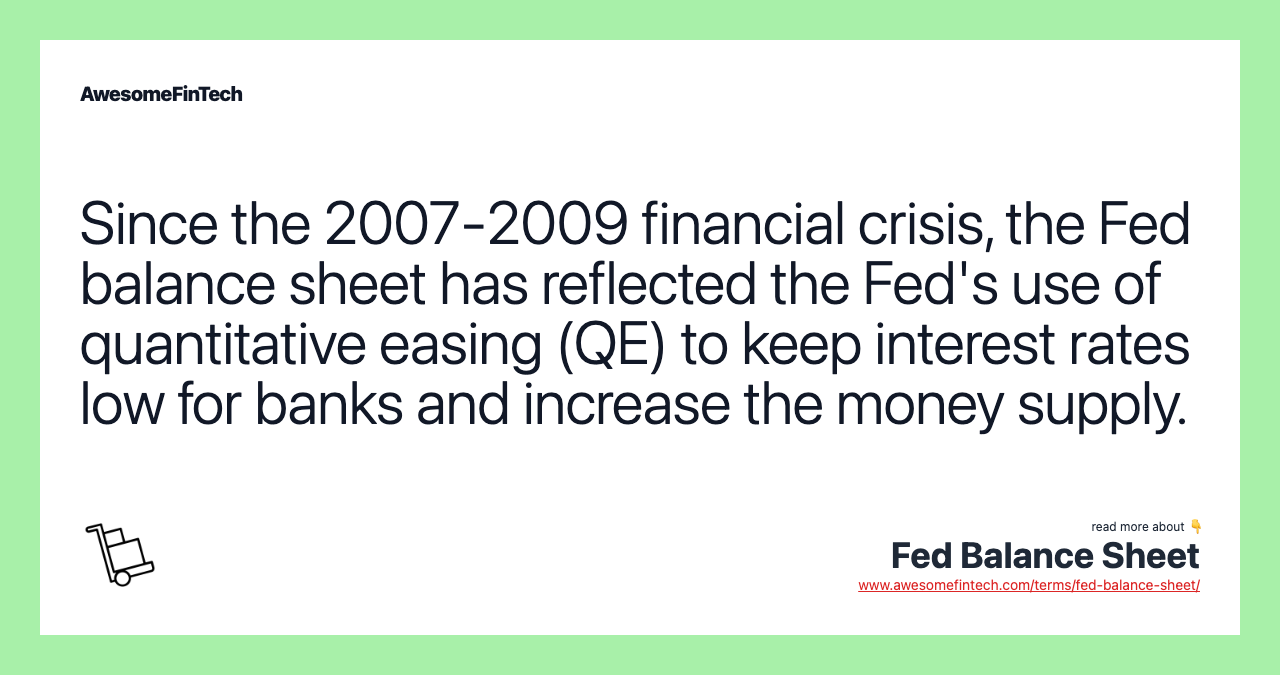 AwesomeFinTech

Since the 2007-2009 financial crisis, the Fed balance sheet has reflected the Fed's use of quantitative easing (QE) to keep interest rates low for banks and increase the money supply.

read more about 👇

Fed Balance Sheet

www.awesomefintech.com/terms/fed-balance-sheet/